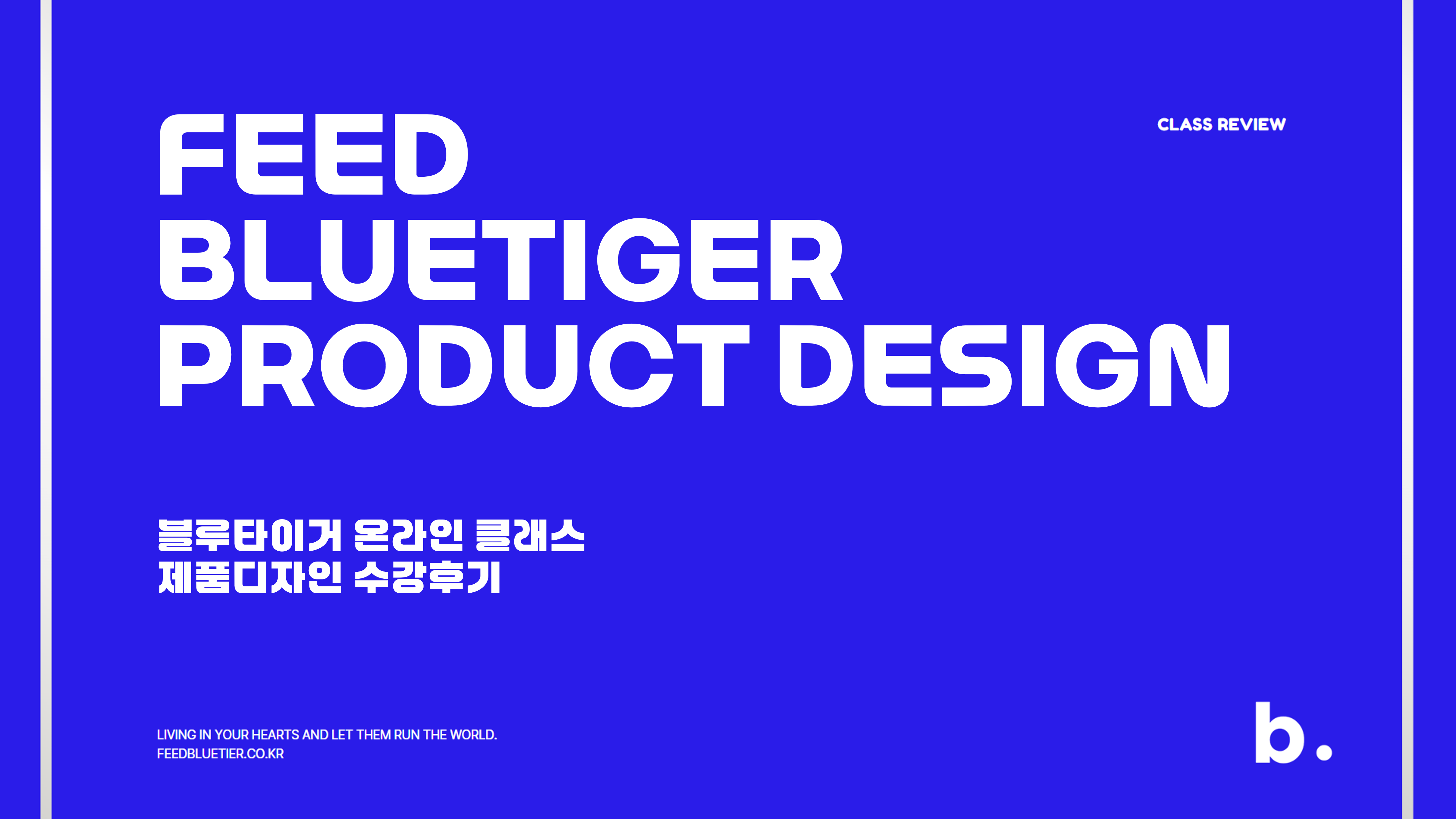 FEED
BLUETIGER
PRODUCT DESIGN

CLASS REVIEW

블루타이거 온라인 클래스
제품디자인 수강후기

LIVING IN YOUR HEARTS AND LET THEM RUN THE WORLD.
FEEDBLUETIER.CO.KR

b.